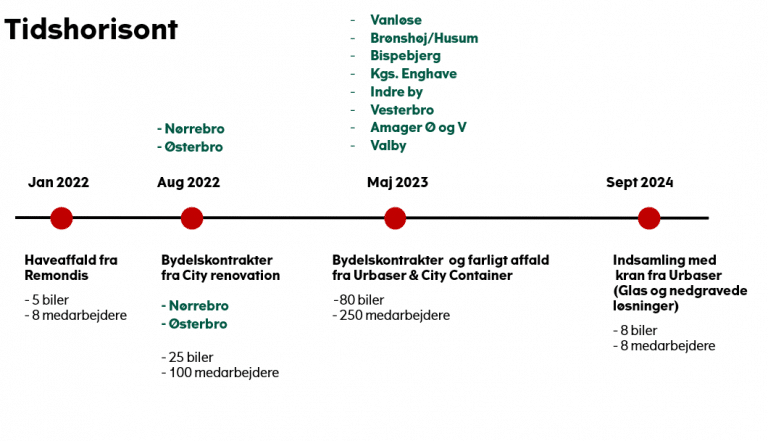 Tidshorisont

- Vanløse
- Brønshøj/Husum
- Bispebjerg
- Kgs. Enghave
- Indre by
- Vesterbro
- Amager Ø og V
- Valby

- Nørrebro
- Østerbro

Jan 2022

Aug 2022

Maj 2023

Sept 2024

Haveaffald fra Remondis

- 5 biler
- 8 medarbejdere

Bydelskontrakter fra City renovation

- Nørrebro
- Østerbro

- 25 biler
- 100 medarbejdere

Bydelskontrakter og farligt affald fra Urbaser & City Container

-80 biler
- 250 medarbejdere

Indsamling med kran fra Urbaser (Glas og nedgravede løsninger)

- 8 biler
- 8 medarbejdere